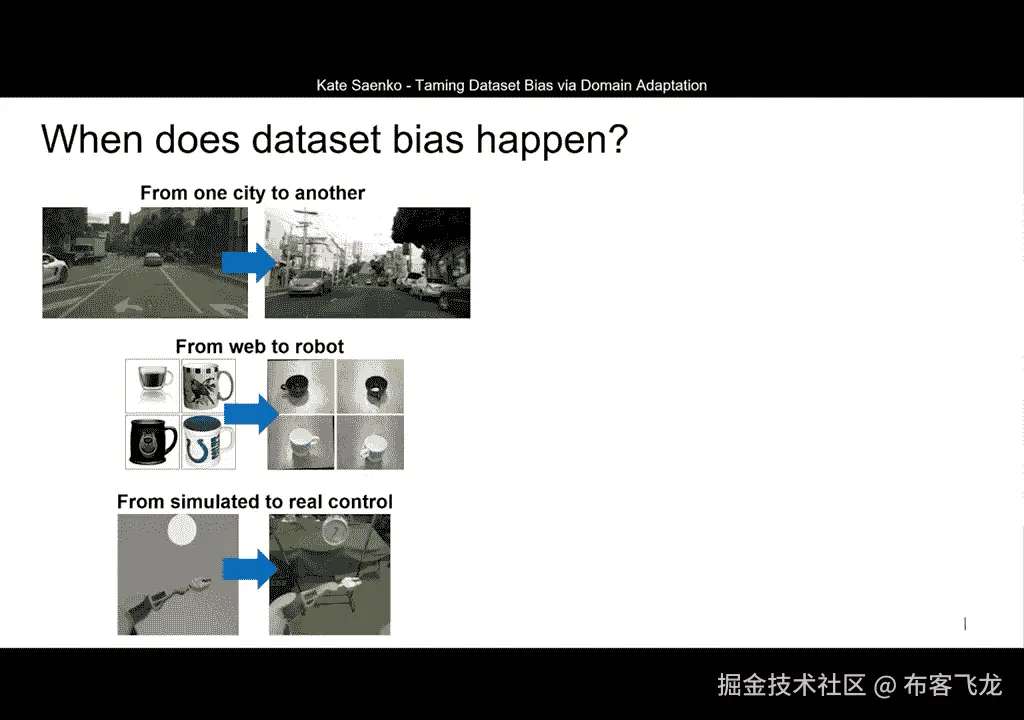 Kate Saenko - Taming Dataset Bias via Domain Adaptation

When does dataset bias happen?

From one city to another

From web to robot

From simulated to real control

掘金技术社区 @ 布客飞龙